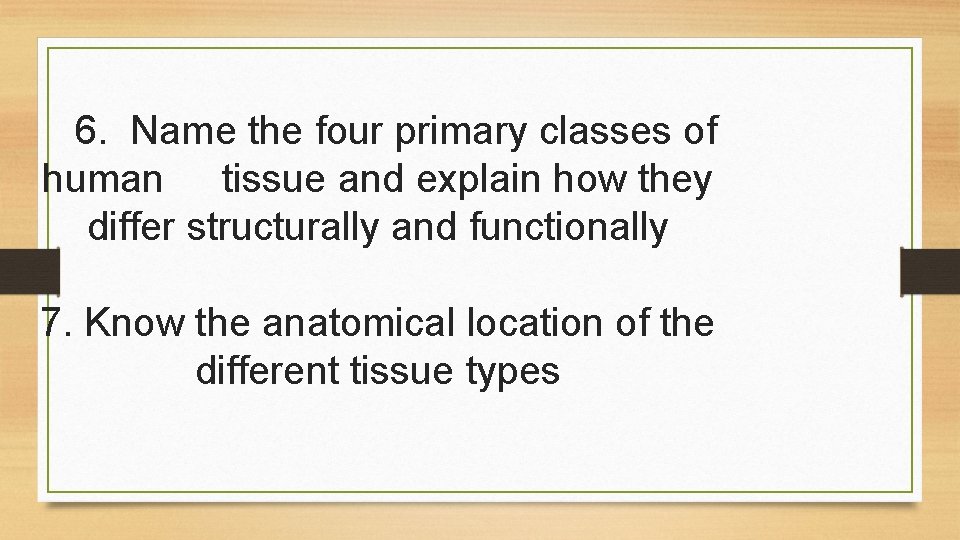 6. Name the four primary classes of human tissue and explain how they differ structurally and functionally

7. Know the anatomical location of the different tissue types